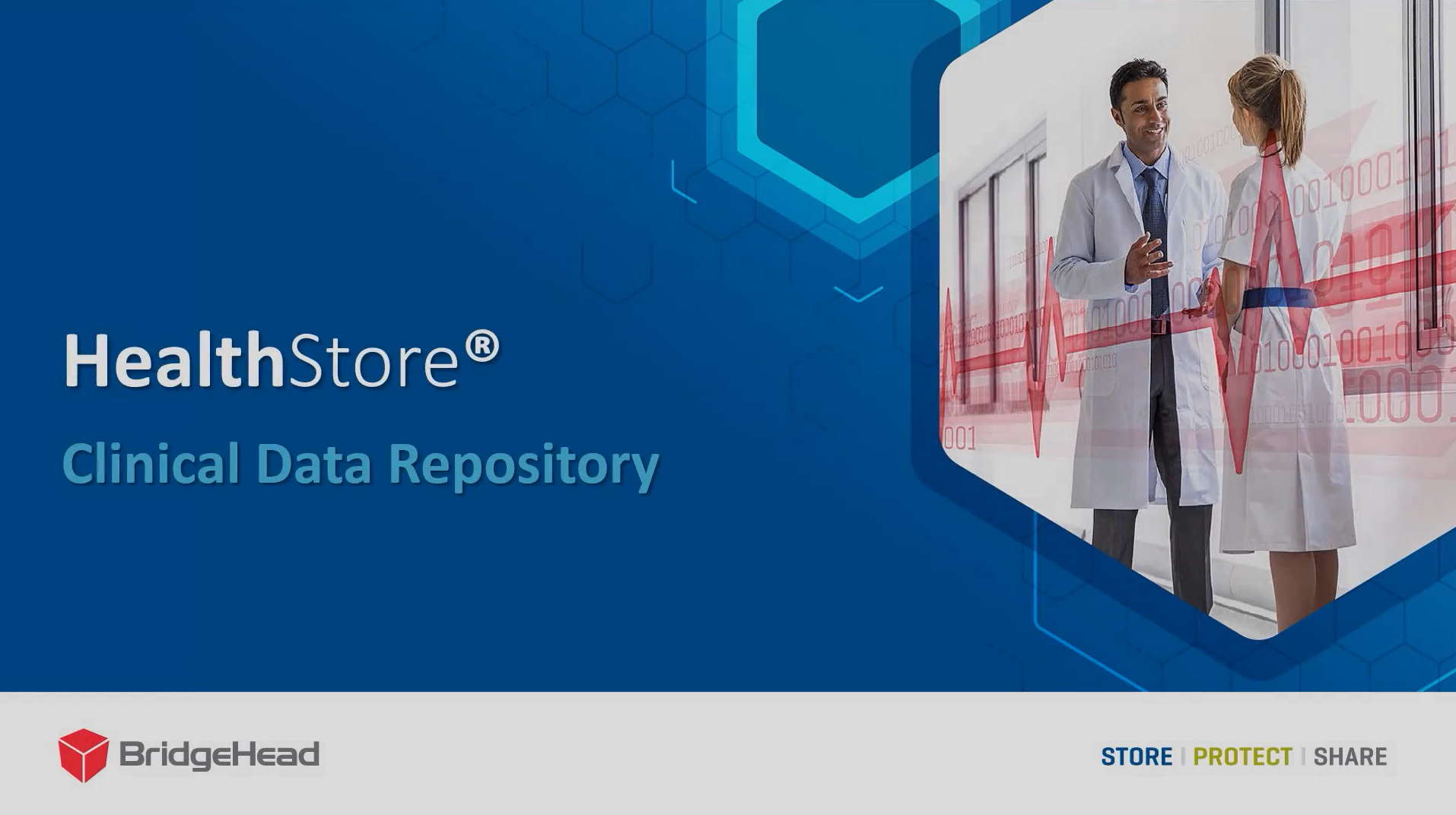 HealthStore®

Clinical Data Repository

BridgeHead

STORE | PROTECT | SHARE